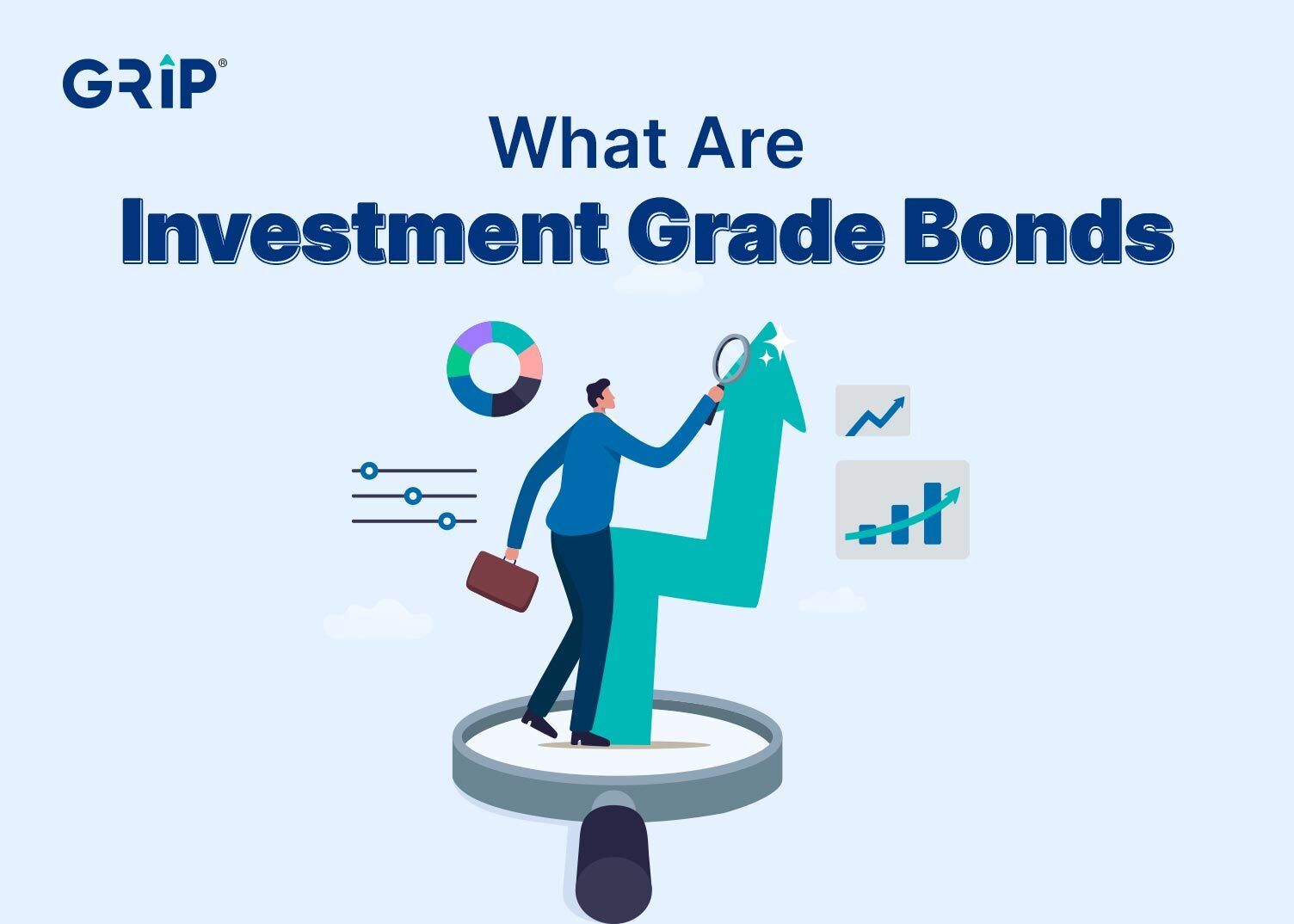 GRIP®

What Are
Investment Grade Bonds